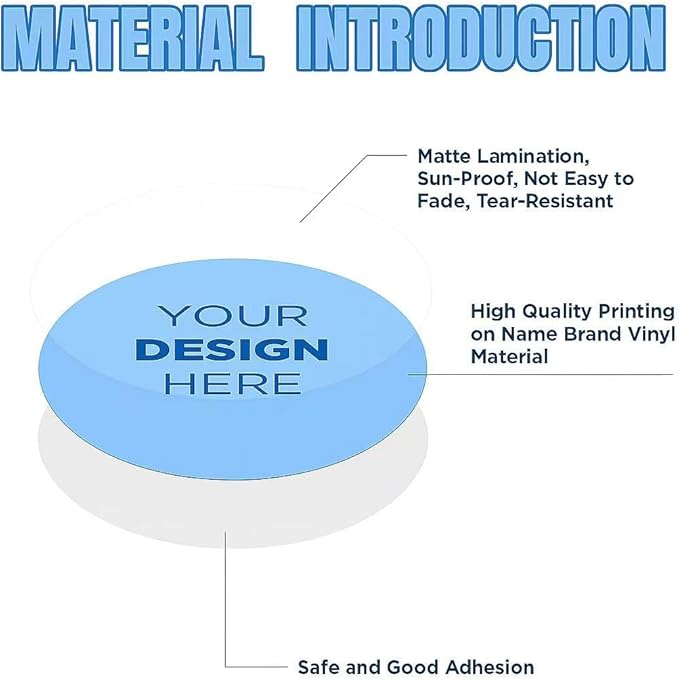 MATERIAL INTRODUCTION

Matte Lamination, Sun-Proof, Not Easy to Fade, Tear-Resistant

YOUR
DESIGN
HERE

High Quality Printing on Name Brand Vinyl Material

Safe and Good Adhesion